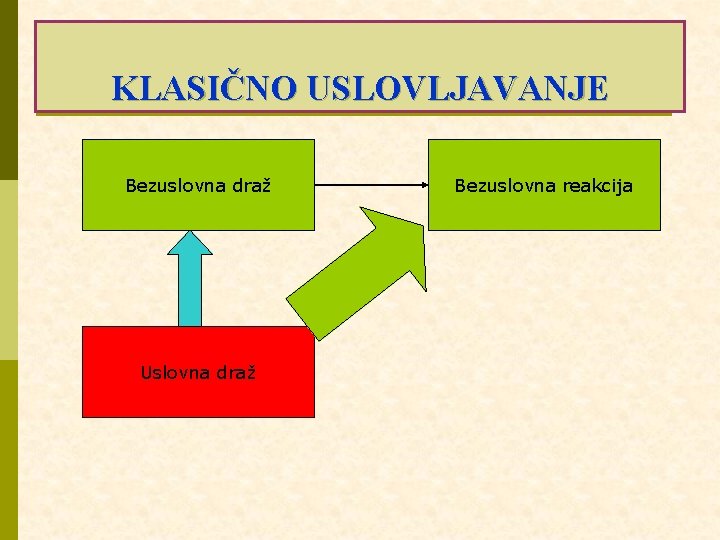 KLASIČNO USLOVLJAVANJE

Bezuslovna draž

Bezuslovna reakcija

Uslovna draž